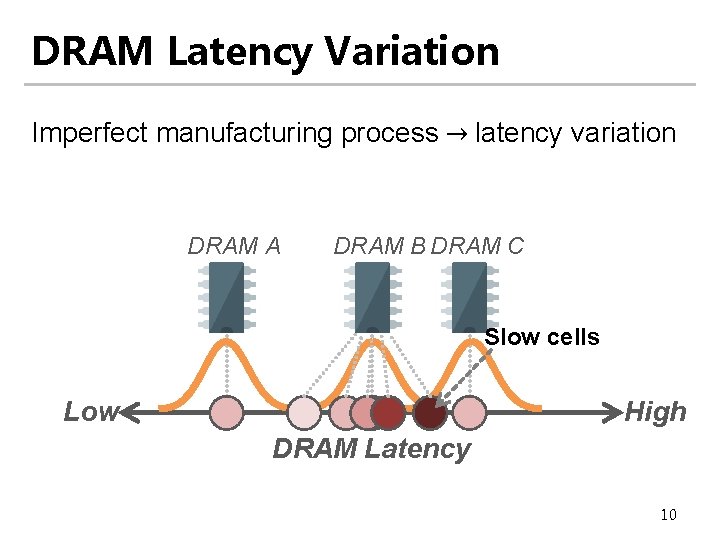 DRAM Latency Variation

Imperfect manufacturing process → latency variation

DRAM A DRAM B DRAM C

Slow cells

Low

High

DRAM Latency

10